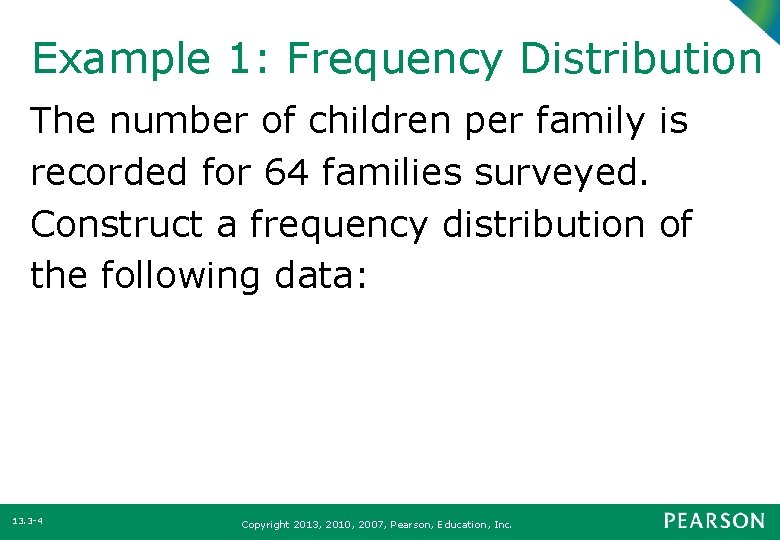 Example 1: Frequency Distribution

The number of children per family is recorded for 64 families surveyed. Construct a frequency distribution of the following data:

13.3-4

Copyright 2013, 2010, 2007, Pearson, Education, Inc.

PEARSON